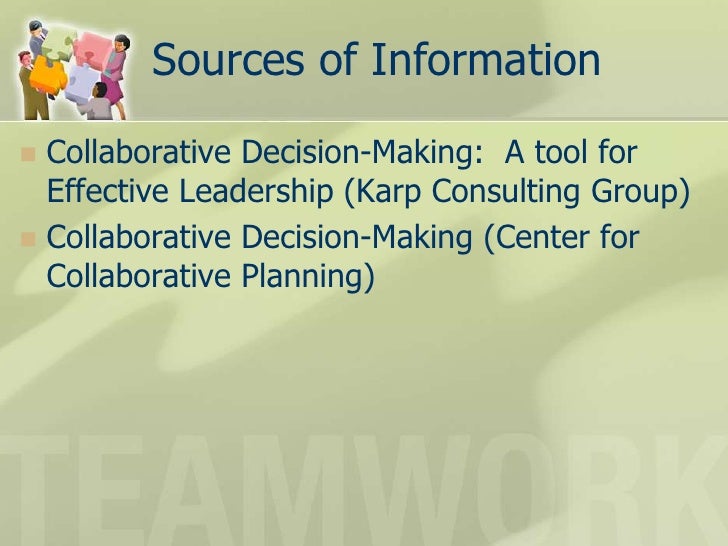 Sources of Information

- Collaborative Decision-Making: A tool for Effective Leadership (Karp Consulting Group)
- Collaborative Decision-Making (Center for Collaborative Planning)

TEAMWORK